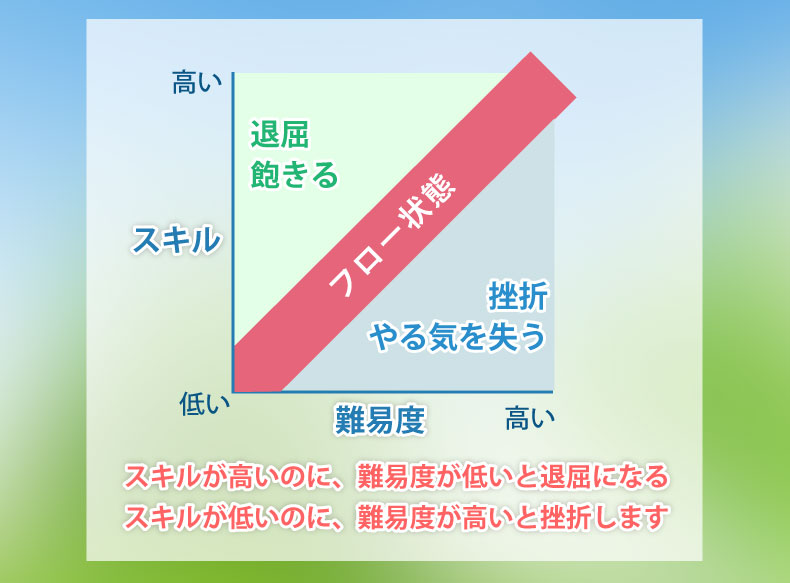 高い

退屈
飽きる

スキル

フロー状態

挫折
やる気を失う

低い

難易度

高い

スキルが高いのに、難易度が低いと退屈になる
スキルが低いのに、難易度が高いと挫折します